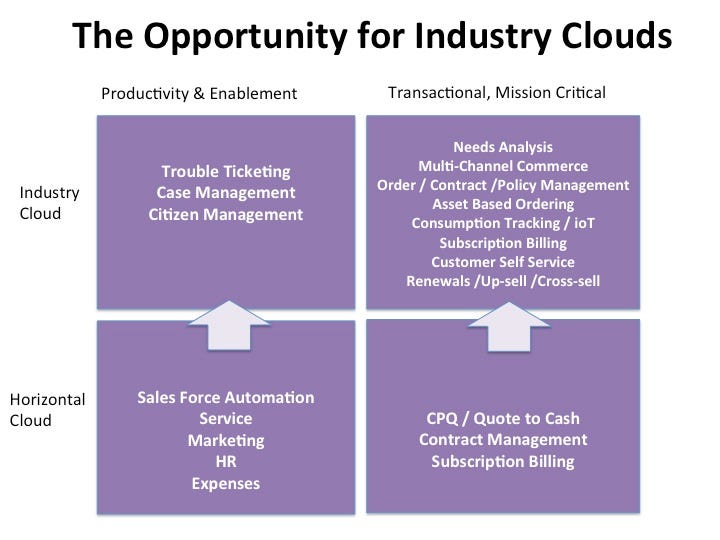 The Opportunity for Industry Clouds

Productivity & Enablement

Transactional, Mission Critical

Industry Cloud

Trouble Ticketing
Case Management
Citizen Management

Needs Analysis
Multi-Channel Commerce
Order / Contract /Policy Management
Asset Based Ordering
Consumption Tracking / ioT
Subscription Billing
Customer Self Service
Renewals /Up-sell /Cross-sell

Horizontal Cloud

Sales Force Automation
Service
Marketing
HR
Expenses

CPQ / Quote to Cash
Contract Management
Subscription Billing